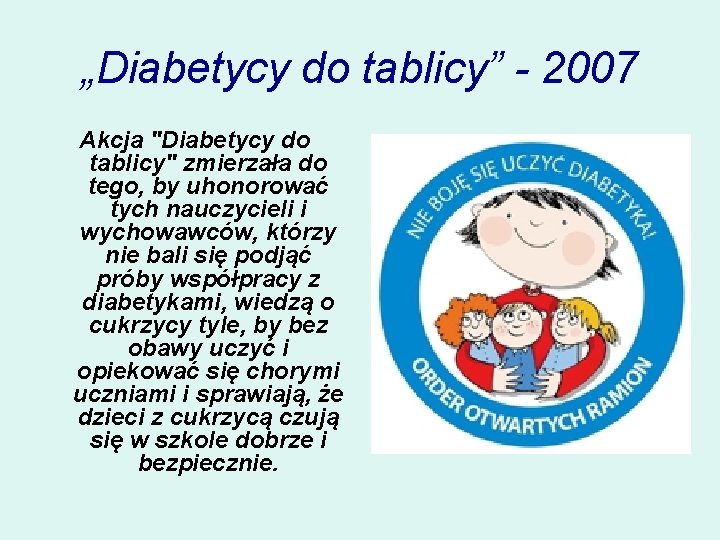 „Diabetycy do tablicy” - 2007

Akcja "Diabetycy do tablicy" zmierzała do tego, by uhonorować tych nauczycieli i wychowawców, którzy nie bali się podjąć próby współpracy z diabetykami, wiedzą o cukrzycy tyle, by bez obawy uczyć i opiekować się chorymi uczniami i sprawiają, że dzieci z cukrzycą czują się w szkole dobrze i bezpiecznie.

NIE BOJĘ SIĘ UCZYĆ DIABETYKA!

ORDER OTWARTYCH RAMION